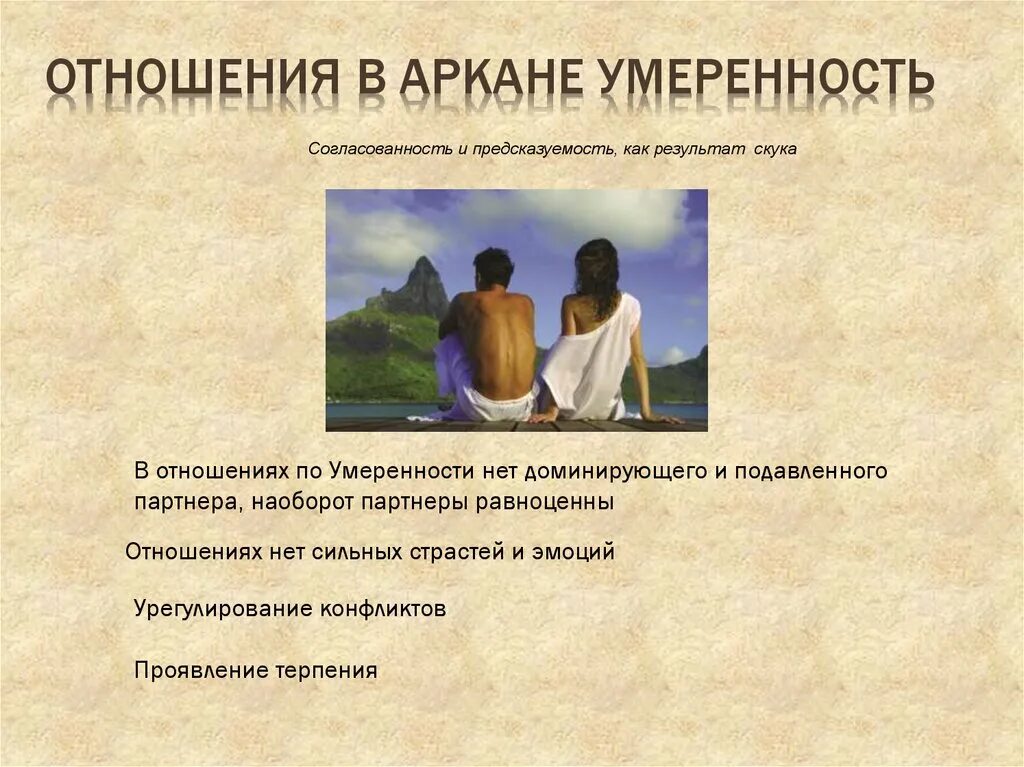 ОТНОШЕНИЯ В АРКАНЕ УМЕРЕННОСТЬ

Согласованность и предсказуемость, как результат скука

В отношениях по Умеренности нет доминирующего и подавленного партнера, наоборот партнеры равноценны

Отношениях нет сильных страстей и эмоций

Урегулирование конфликтов

Проявление терпения